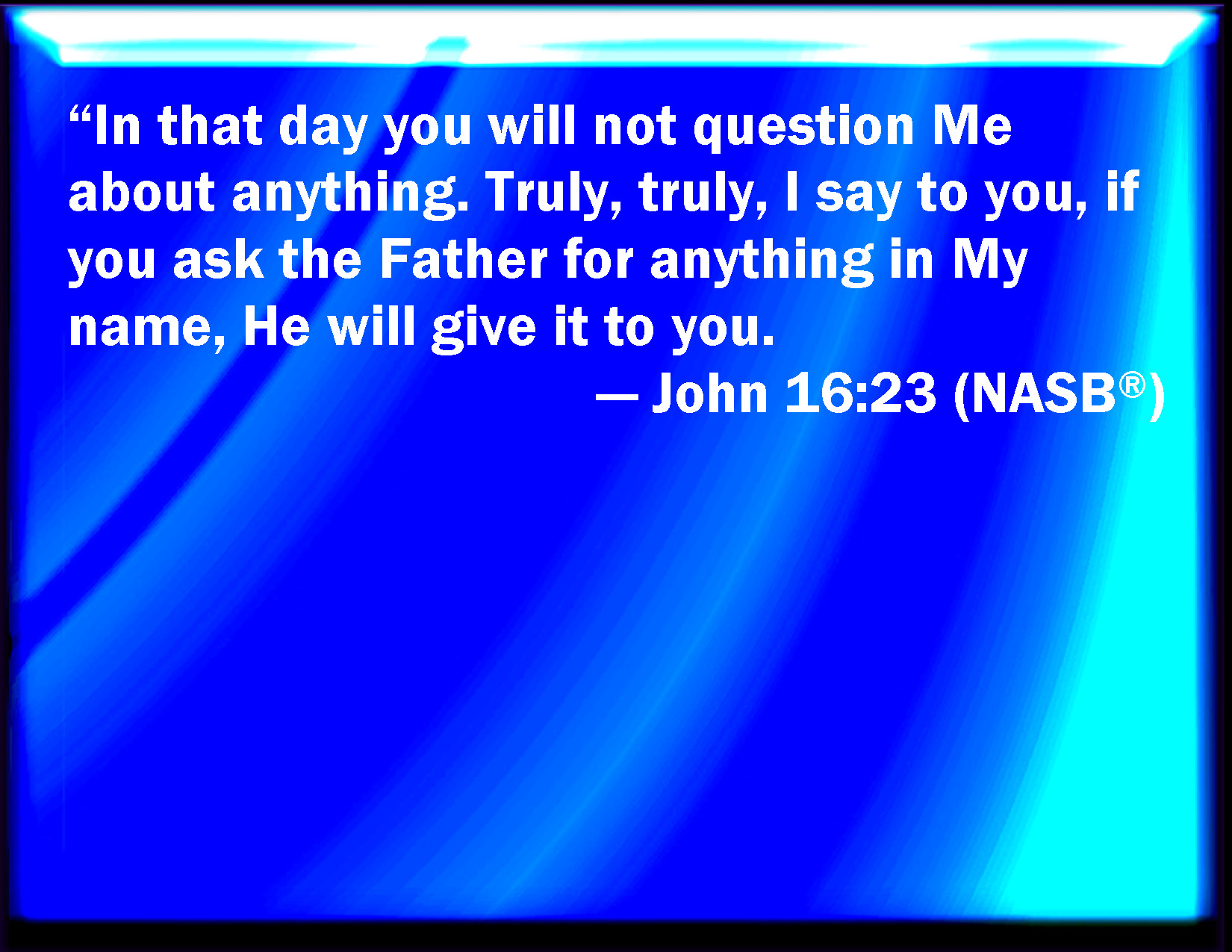 “In that day you will not question Me about anything. Truly, truly, I say to you, if you ask the Father for anything in My name, He will give it to you.

— John 16:23 (NASB®)